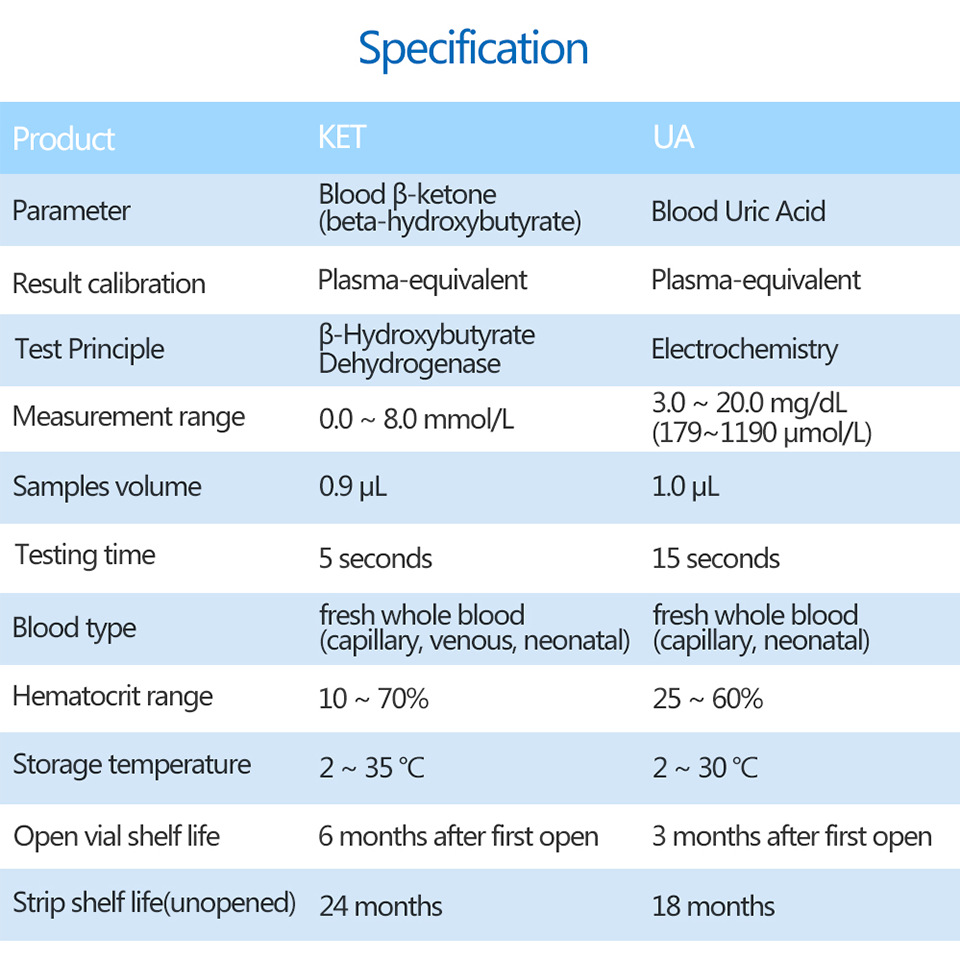 Specification

| Product | KET | UA |
|---|---|---|
| Parameter | Blood β-ketone (beta-hydroxybutyrate) | Blood Uric Acid |
| Result calibration | Plasma-equivalent | Plasma-equivalent |
| Test Principle | β-Hydroxybutyrate Dehydrogenase | Electrochemistry |
| Measurement range | 0.0 ~ 8.0 mmol/L | 3.0 ~ 20.0 mg/dL (179~1190 μmol/L) |
| Samples volume | 0.9 μL | 1.0 μL |
| Testing time | 5 seconds | 15 seconds |
| Blood type | fresh whole blood (capillary, venous, neonatal) | fresh whole blood (capillary, neonatal) |
| Hematocrit range | 10 ~ 70% | 25 ~ 60% |
| Storage temperature | 2 ~ 35 ℃ | 2 ~ 30 ℃ |
| Open vial shelf life | 6 months after first open | 3 months after first open |
| Strip shelf life(unopened) | 24 months | 18 months |